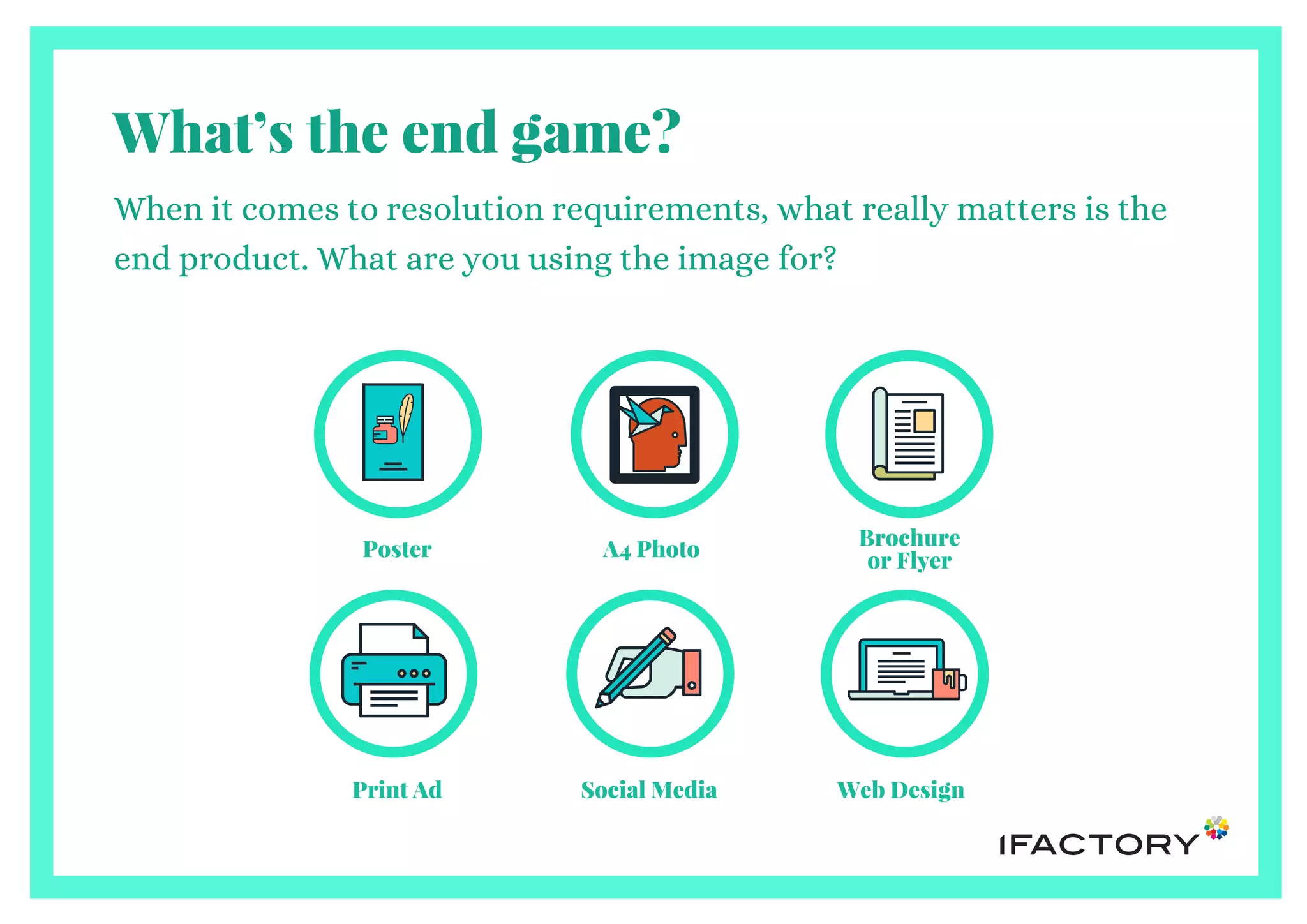 What's the end game?

When it comes to resolution requirements, what really matters is the end product. What are you using the image for?

Poster

A4 Photo

Brochure or Flyer

Print Ad

Social Media

Web Design

IFACTORY